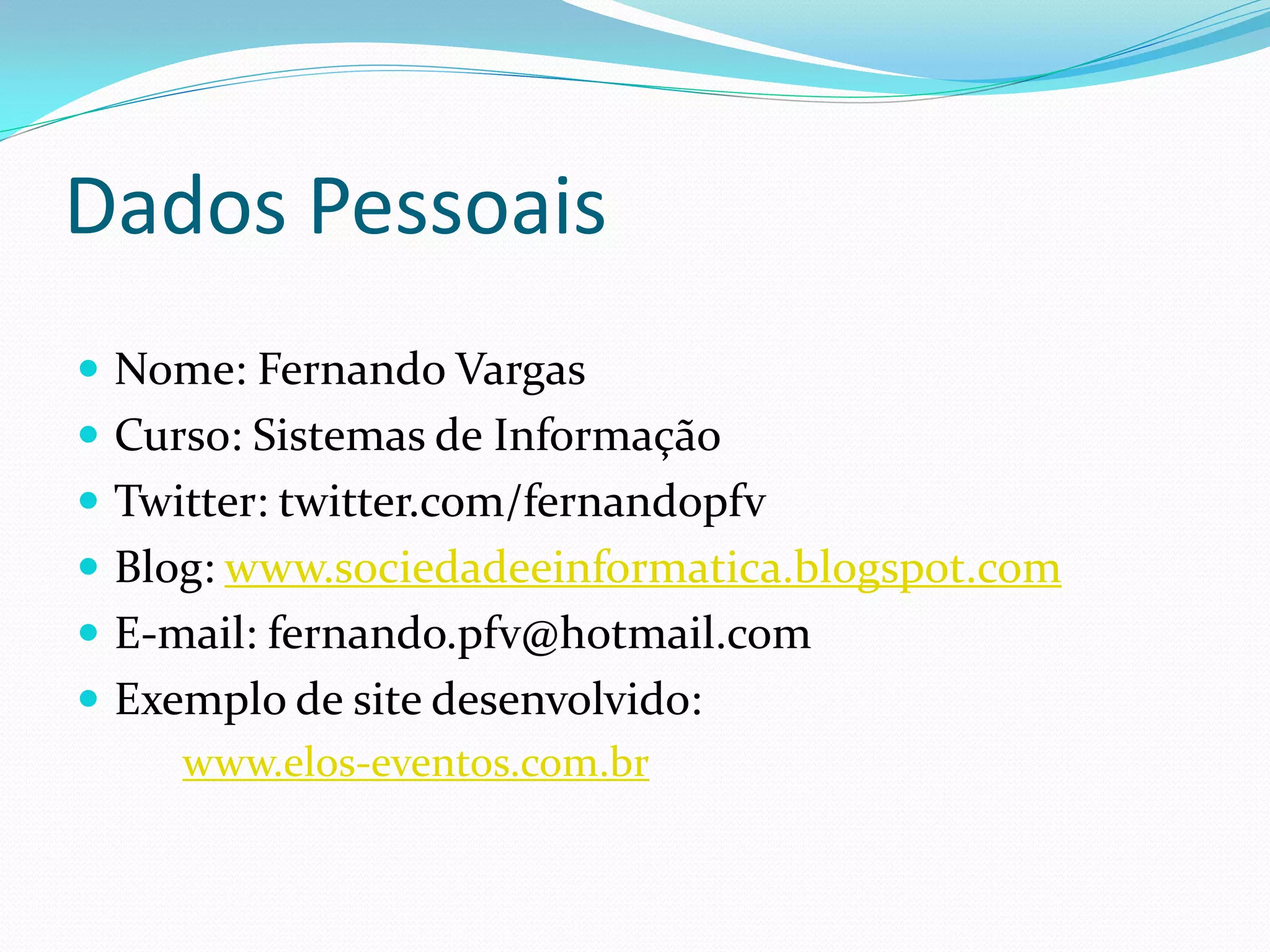 Dados Pessoais

- Nome: Fernando Vargas
- Curso: Sistemas de Informação
- Twitter: twitter.com/fernandopfv
- Blog: www.sociedadeeinformatica.blogspot.com
- E-mail: fernando.pfv@hotmail.com
- Exemplo de site desenvolvido:

www.elos-eventos.com.br